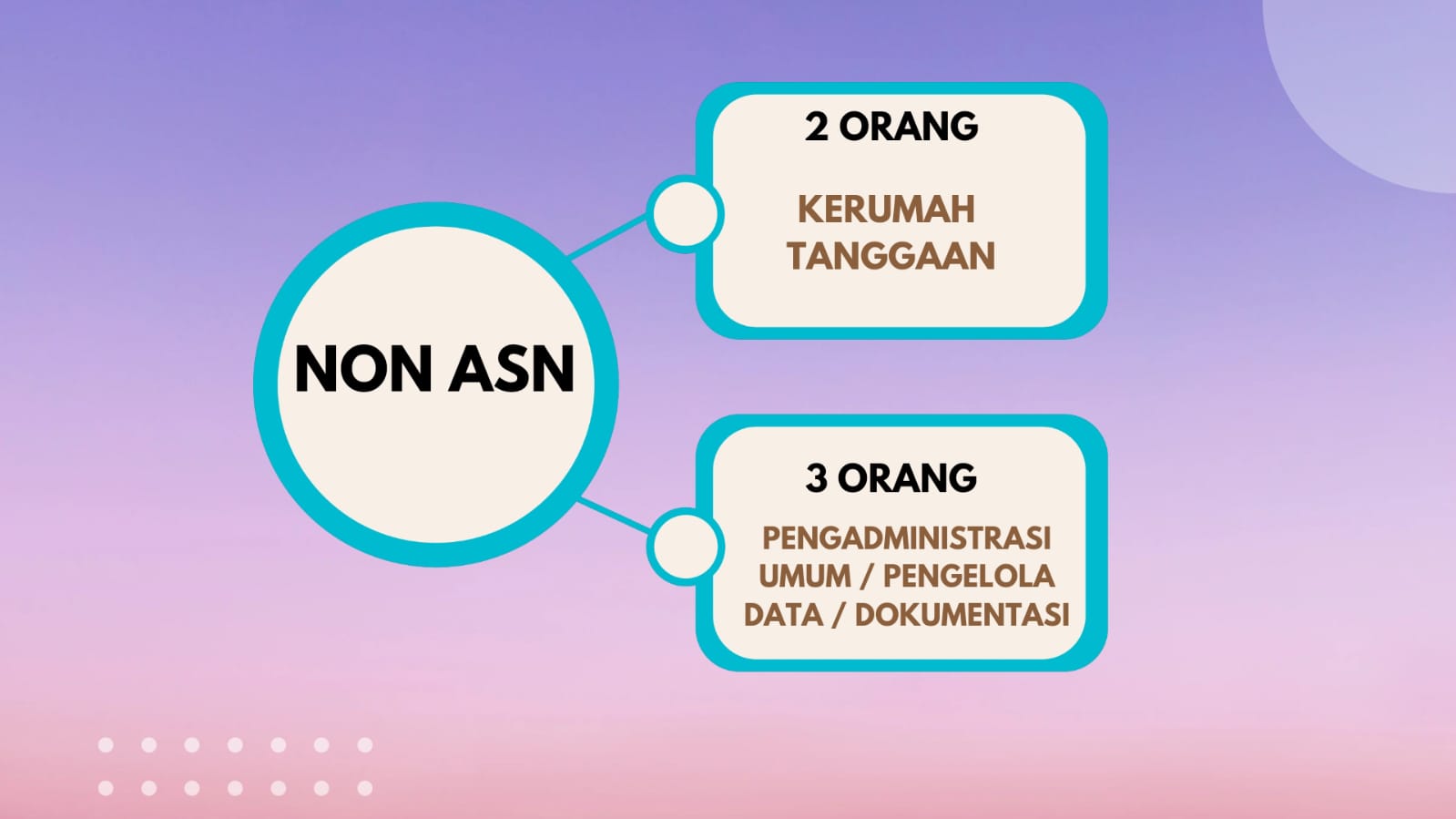 NON ASN

2 ORANG

KERUMAH TANGGAAN

3 ORANG

PENGADMINISTRASI UMUM / PENGELOLA DATA / DOKUMENTASI